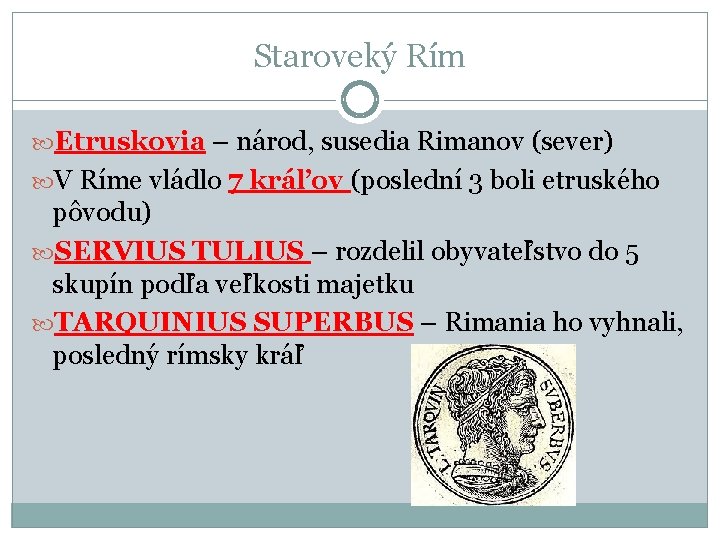 Staroveký Rím

Etruskovia – národ, susedia Rimanov (sever)

V Ríme vládlo 7 kráľov (poslední 3 boli etruského pôvodu)

SERVIUS TULIUS – rozdelil obyvateľstvo do 5 skupín podľa veľkosti majetku

TARQUINIUS SUPERBUS – Rimania ho vyhnali, posledný rímsky kráľ

L. TARQVIN SVBERBVS